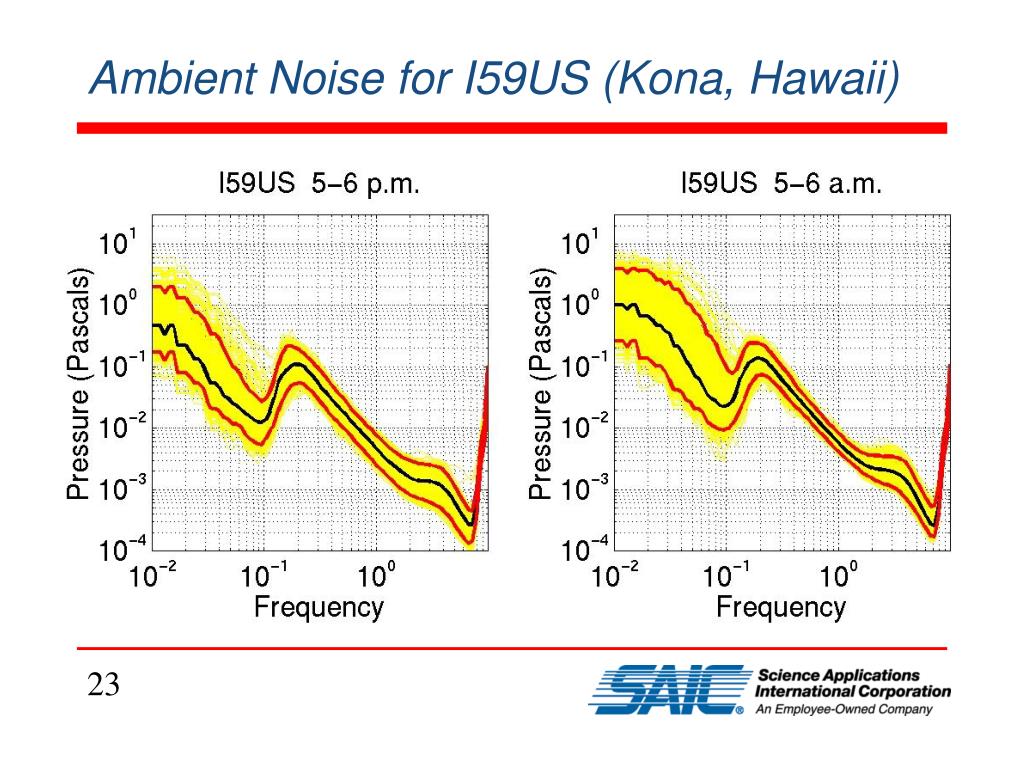 Ambient Noise for I59US (Kona, Hawaii)

I59US 5−6 p.m.

Pressure (Pascals)

$10^{1}$
$10^{0}$
$10^{-1}$
$10^{-2}$
$10^{-3}$
$10^{-4}$

$10^{-2}$ $10^{-1}$ $10^{0}$

Frequency

I59US 5−6 a.m.

Pressure (Pascals)

$10^{1}$
$10^{0}$
$10^{-1}$
$10^{-2}$
$10^{-3}$
$10^{-4}$

$10^{-2}$ $10^{-1}$ $10^{0}$

Frequency

23

SAIC®

Science Applications International Corporation
An Employee-Owned Company